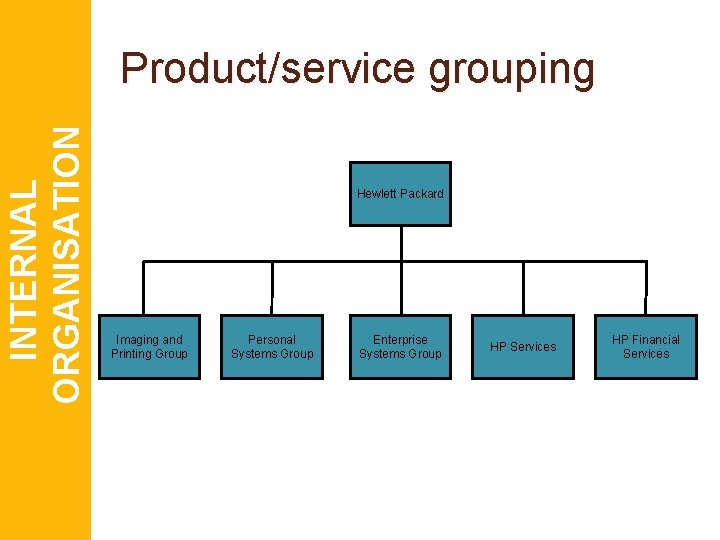 INTERNAL ORGANISATION

Product/service grouping

Hewlett Packard

Imaging and Printing Group

Personal Systems Group

Enterprise Systems Group

HP Services

HP Financial Services